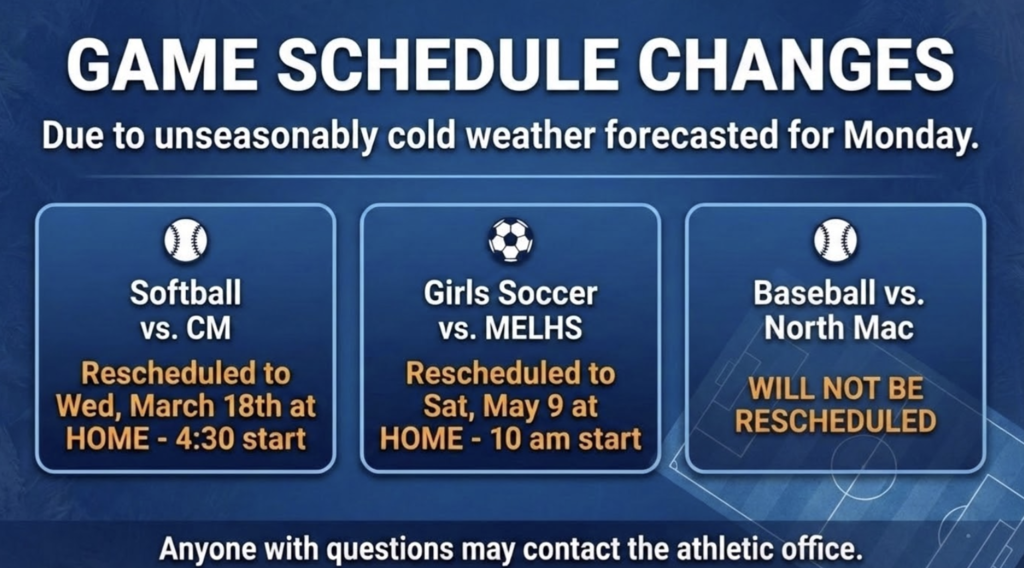 GAME SCHEDULE CHANGES

Due to unseasonably cold weather forecasted for Monday.

Softball vs. CM

Rescheduled to Wed, March 18th at HOME - 4:30 start

Girls Soccer vs. MELHS

Rescheduled to Sat, May 9 at HOME - 10 am start

Baseball vs. North Mac

WILL NOT BE RESCHEDULED

Anyone with questions may contact the athletic office.